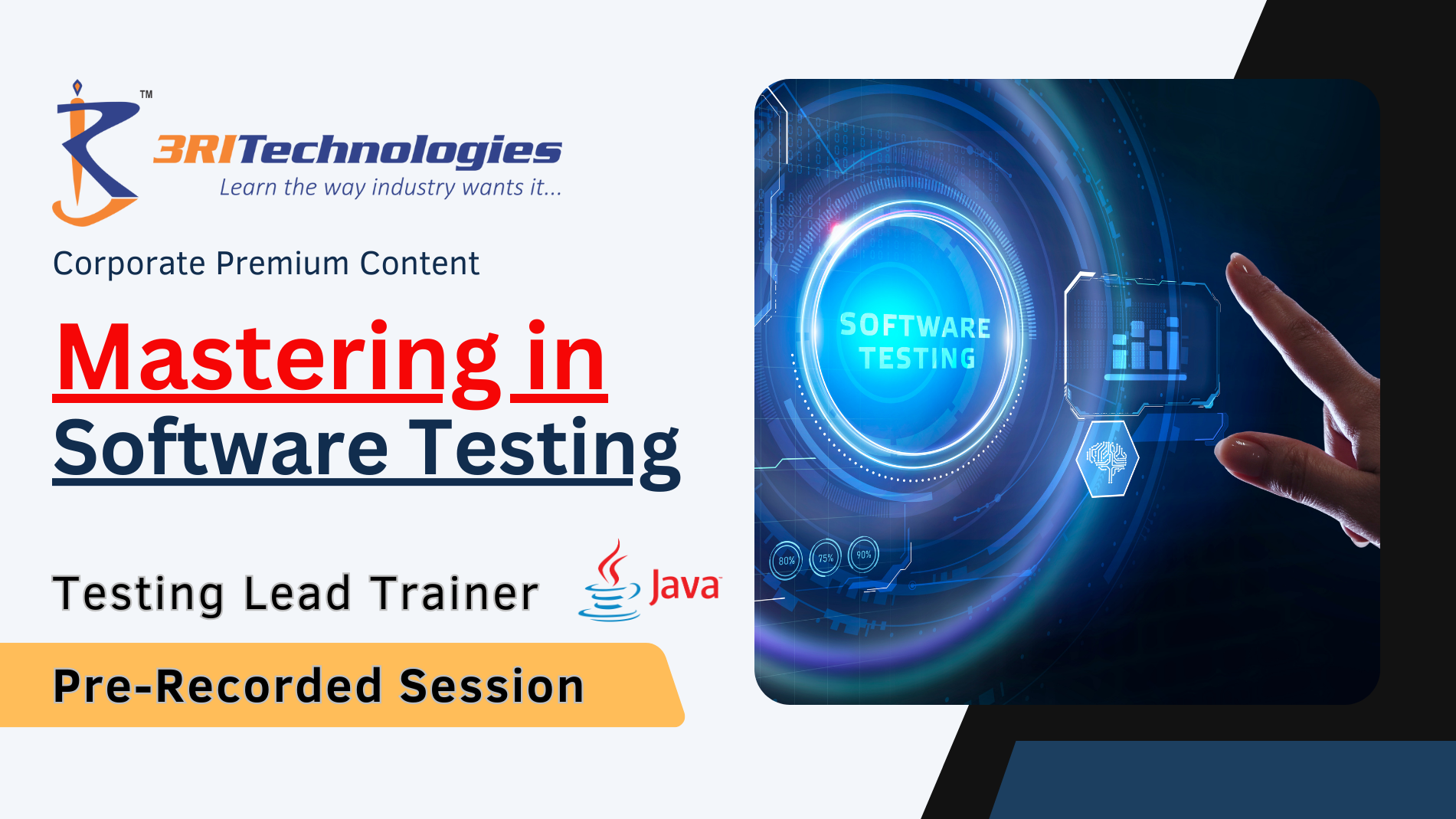 TM
3RITechnologies
Learn the way industry wants it...

Corporate Premium Content

Mastering in
Software Testing

Testing Lead Trainer

Java

Pre-Recorded Session

SOFTWARE TESTING

80%
75%
90%